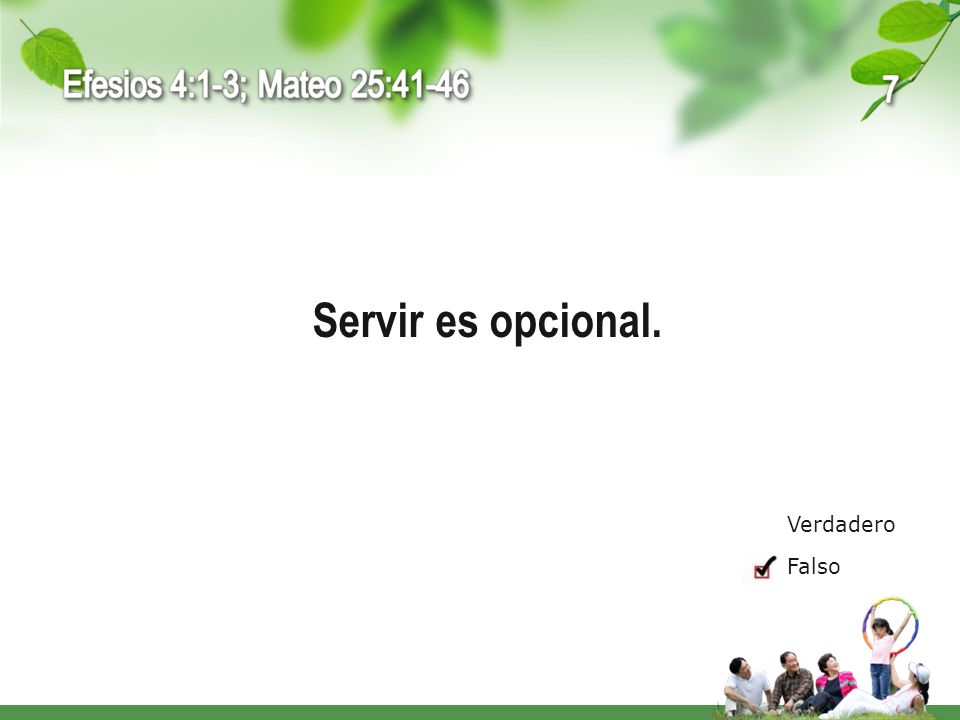 Efesios 4:1-3; Mateo 25:41-46

7

Servir es opcional.

Verdadero

Falso